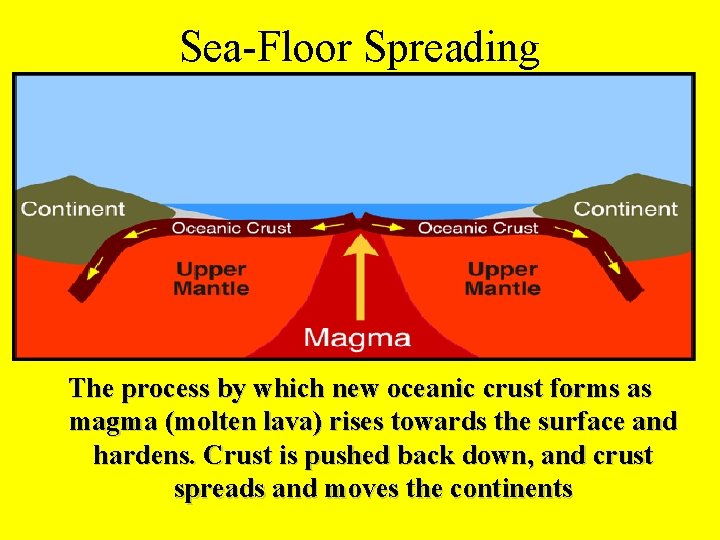 Sea-Floor Spreading

Continent

Oceanic Crust

Oceanic Crust

Continent

Upper Mantle

Upper Mantle

Magma

The process by which new oceanic crust forms as magma (molten lava) rises towards the surface and hardens. Crust is pushed back down, and crust spreads and moves the continents